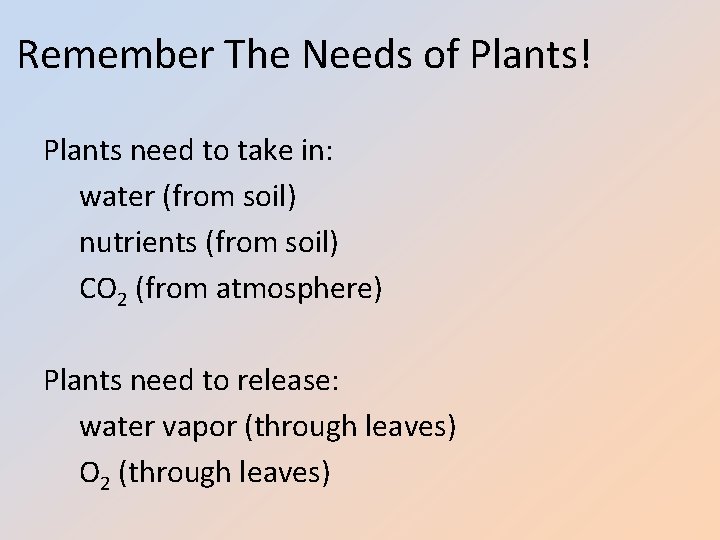 Remember The Needs of Plants!

Plants need to take in:

water (from soil)

nutrients (from soil)

$CO_2$ (from atmosphere)

Plants need to release:

water vapor (through leaves)

$O_2$ (through leaves)